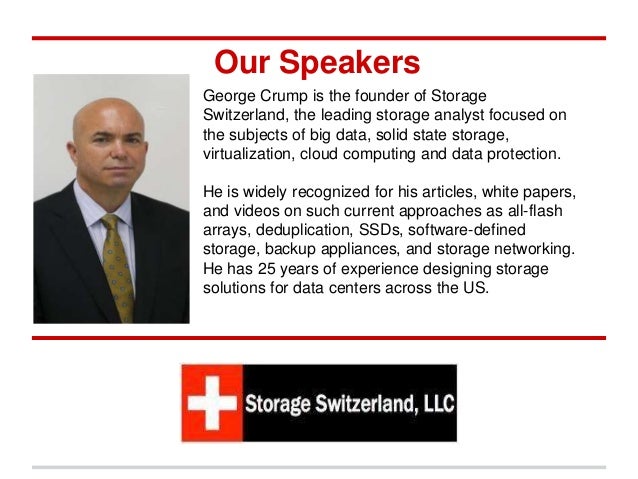 Our Speakers

George Crump is the founder of Storage Switzerland, the leading storage analyst focused on the subjects of big data, solid state storage, virtualization, cloud computing and data protection.

He is widely recognized for his articles, white papers, and videos on such current approaches as all-flash arrays, deduplication, SSDs, software-defined storage, backup appliances, and storage networking. He has 25 years of experience designing storage solutions for data centers across the US.

Storage Switzerland, LLC